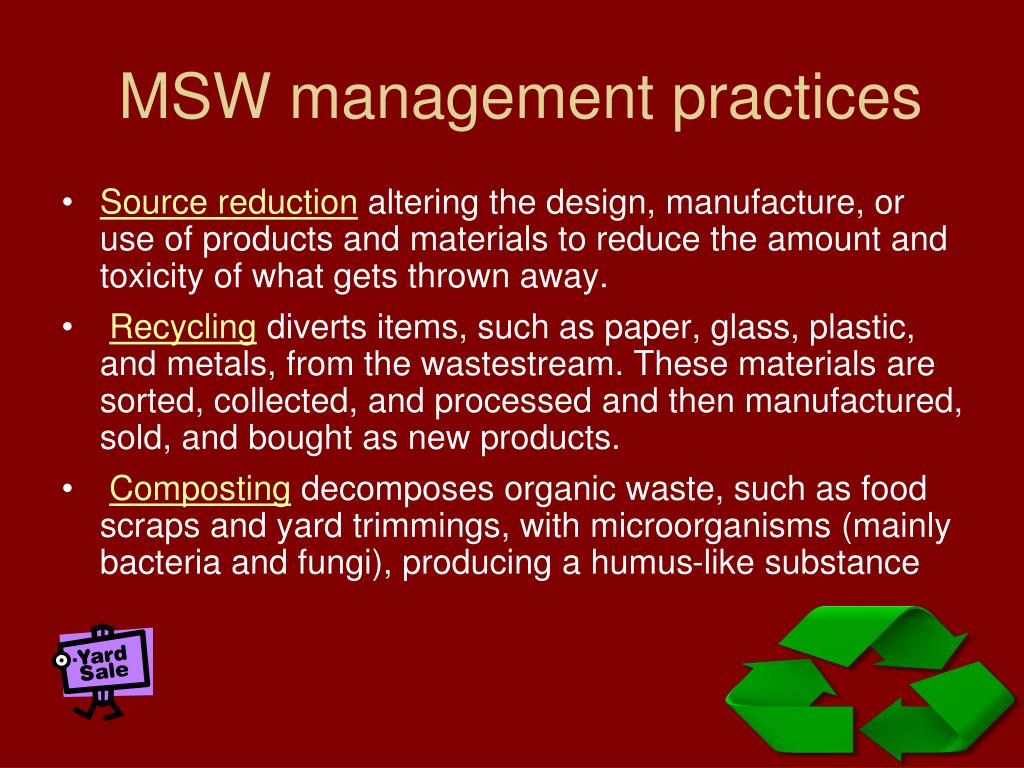 MSW management practices

• Source reduction altering the design, manufacture, or use of products and materials to reduce the amount and toxicity of what gets thrown away.

• Recycling diverts items, such as paper, glass, plastic, and metals, from the wastestream. These materials are sorted, collected, and processed and then manufactured, sold, and bought as new products.

• Composting decomposes organic waste, such as food scraps and yard trimmings, with microorganisms (mainly bacteria and fungi), producing a humus-like substance

Yard Sale